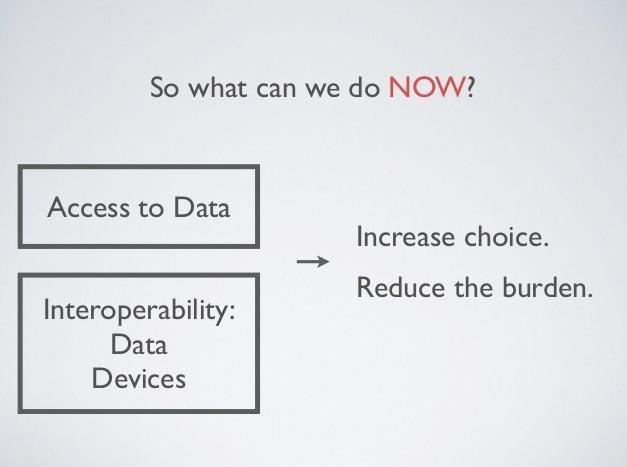 So what can we do NOW?

Access to Data

Interoperability:
Data
Devices

→

Increase choice.

Reduce the burden.